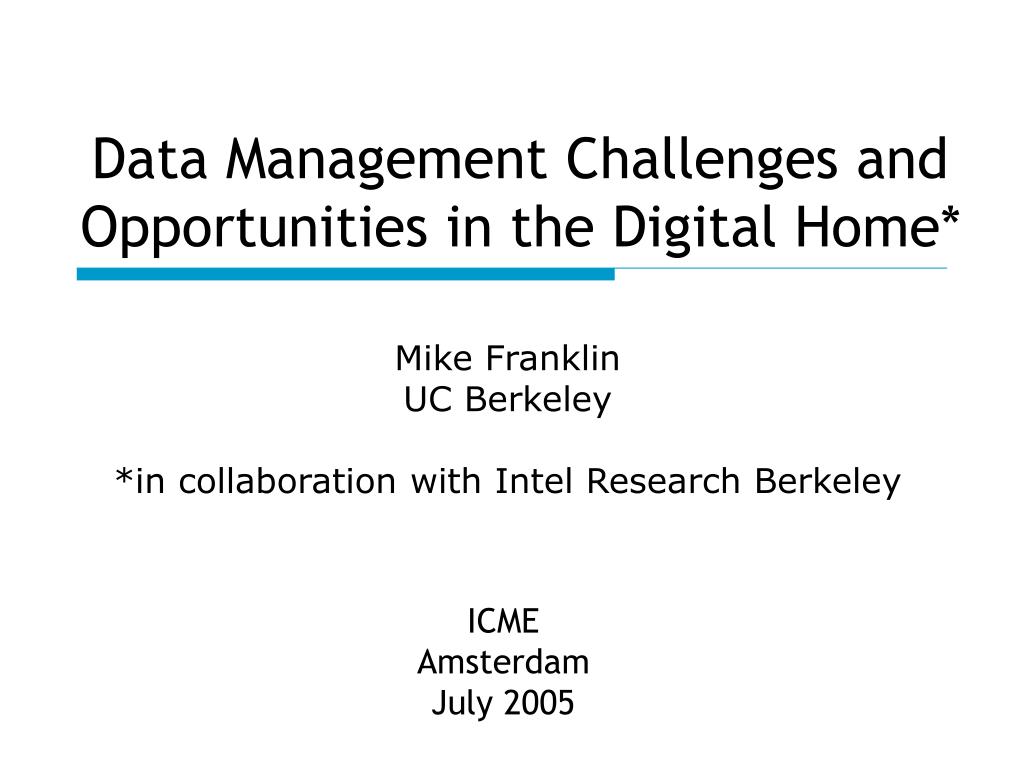 Data Management Challenges and Opportunities in the Digital Home*

Mike Franklin
UC Berkeley

*in collaboration with Intel Research Berkeley

ICME
Amsterdam
July 2005